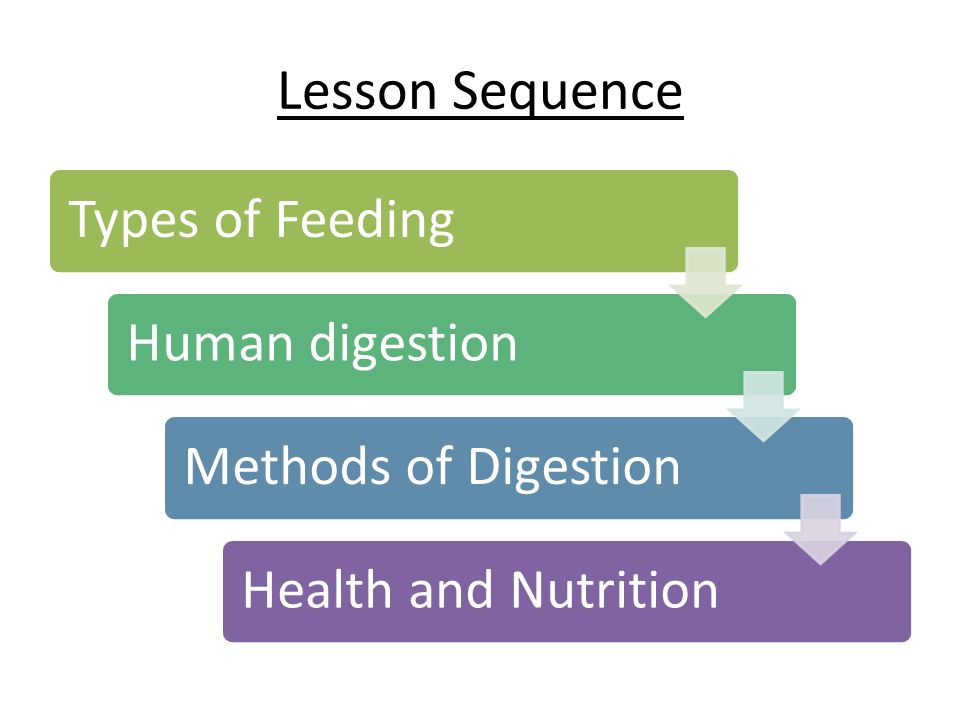 Lesson Sequence

Types of Feeding

Human digestion

Methods of Digestion

Health and Nutrition